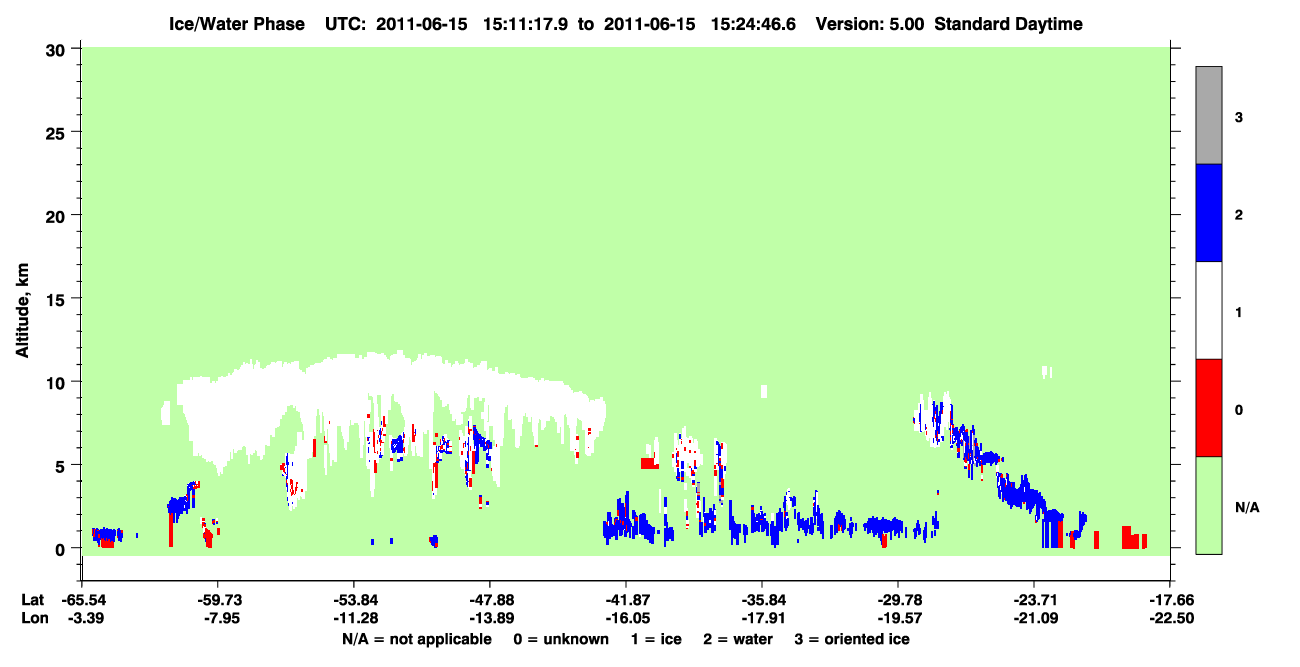 Ice/Water Phase UTC: 2011-06-15 15:11:17.9 to 2011-06-15 15:24:46.6 Version: 5.00 Standard Daytime

Altitude, km

30
25
20
15
10
5
0

3
2
1
0
N/A

Lat -65.54 -59.73 -53.84 -47.88 -41.87 -35.84 -29.78 -23.71 -17.66
Lon -3.39 -7.95 -11.28 -13.89 -16.05 -17.91 -19.57 -21.09 -22.50

N/A = not applicable 0 = unknown 1 = ice 2 = water 3 = oriented ice